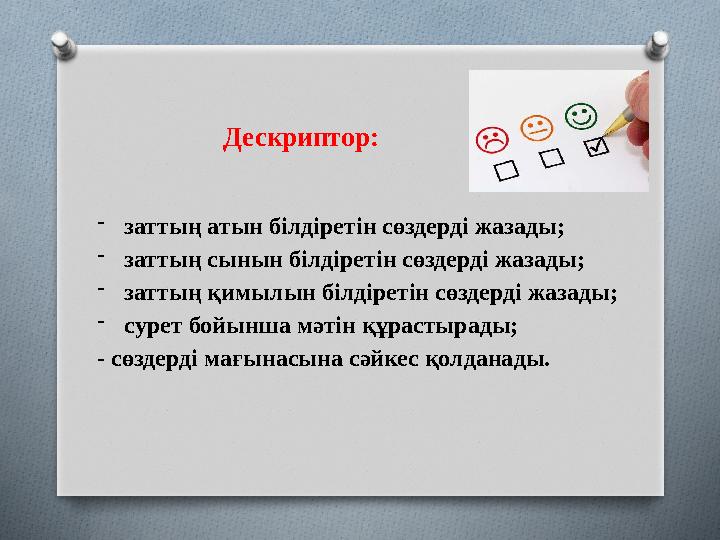 Дескриптор:

- заттың атын білдіретін сөздерді жазады;
- заттың сынын білдіретін сөздерді жазады;
- заттың қимылын білдіретін сөздерді жазады;
- сурет бойынша мәтін құрастырады;
- сөздерді мағынасына сәйкес қолданады.